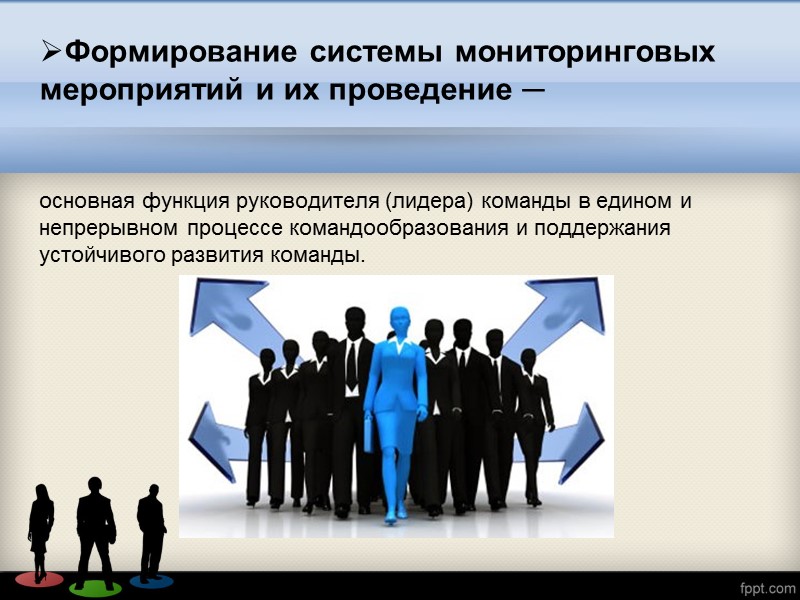 ➢Формирование системы мониторинговых мероприятий и их проведение —

основная функция руководителя (лидера) команды в едином и непрерывном процессе командообразования и поддержания устойчивого развития команды.

fppt.com